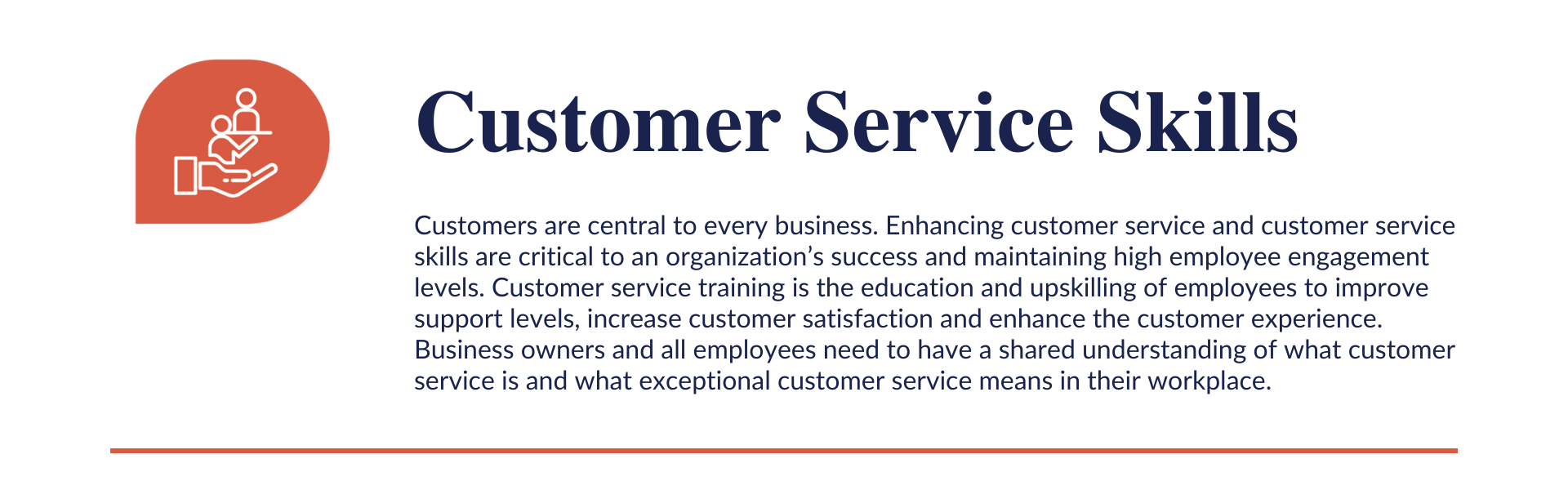 Customer Service Skills

Customers are central to every business. Enhancing customer service and customer service skills are critical to an organization’s success and maintaining high employee engagement levels. Customer service training is the education and upskilling of employees to improve support levels, increase customer satisfaction and enhance the customer experience. Business owners and all employees need to have a shared understanding of what customer service is and what exceptional customer service means in their workplace.